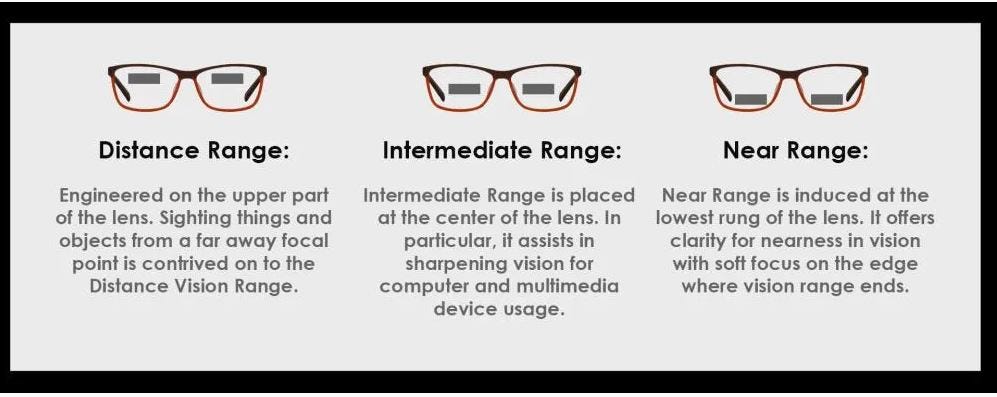 Distance Range:

Engineered on the upper part of the lens. Sighting things and objects from a far away focal point is contrived on to the Distance Vision Range.

Intermediate Range:

Intermediate Range is placed at the center of the lens. In particular, it assists in sharpening vision for computer and multimedia device usage.

Near Range:

Near Range is induced at the lowest rung of the lens. It offers clarity for nearness in vision with soft focus on the edge where vision range ends.